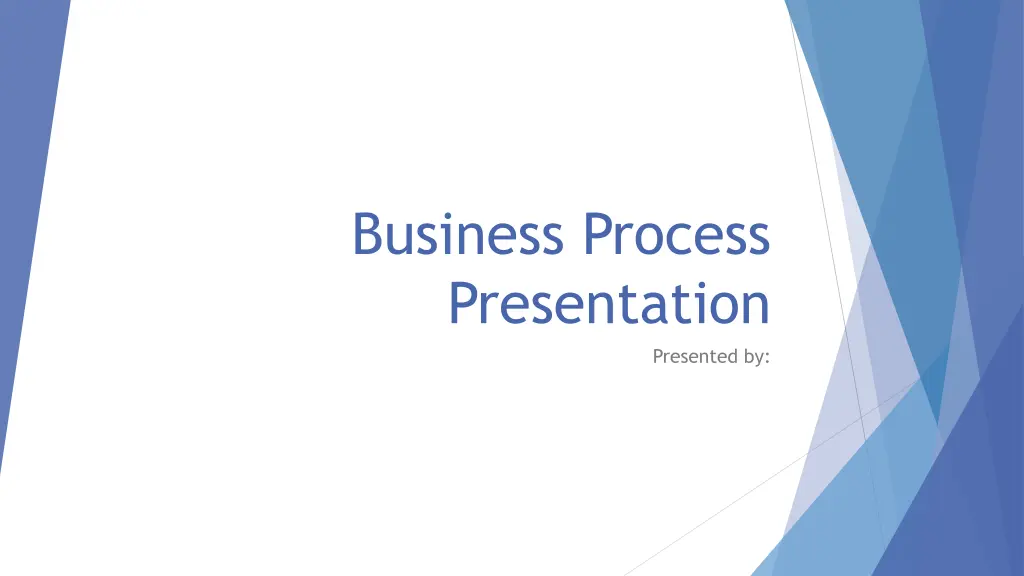 Business Process Presentation

Presented by: